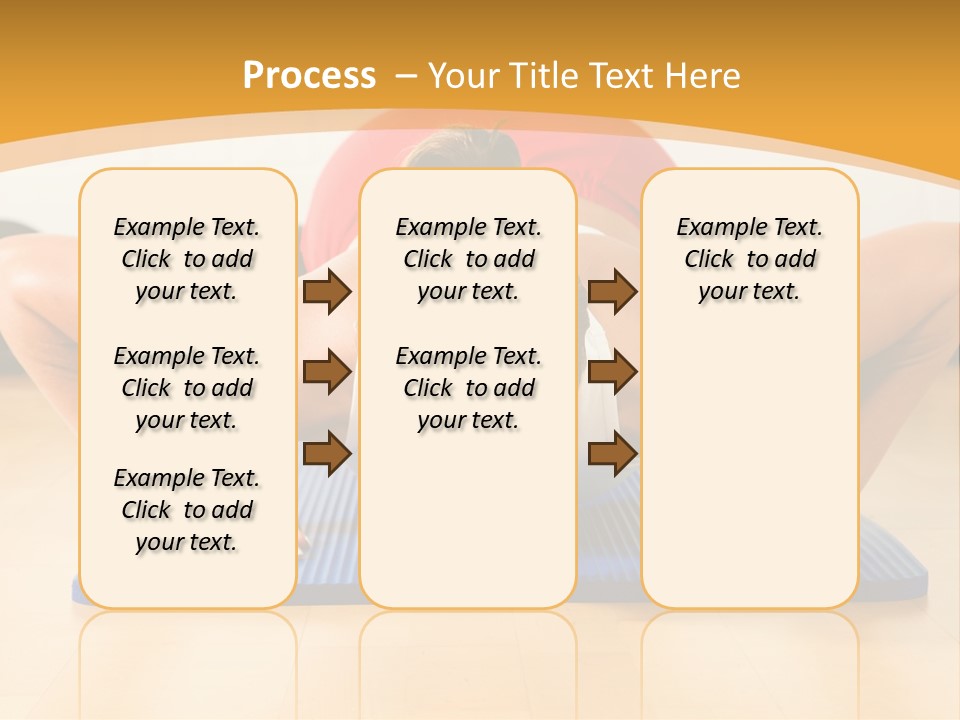 Process – Your Title Text Here

Example Text. Click to add your text.

Example Text. Click to add your text.

Example Text. Click to add your text.

Example Text. Click to add your text.

Example Text. Click to add your text.

Example Text. Click to add your text.